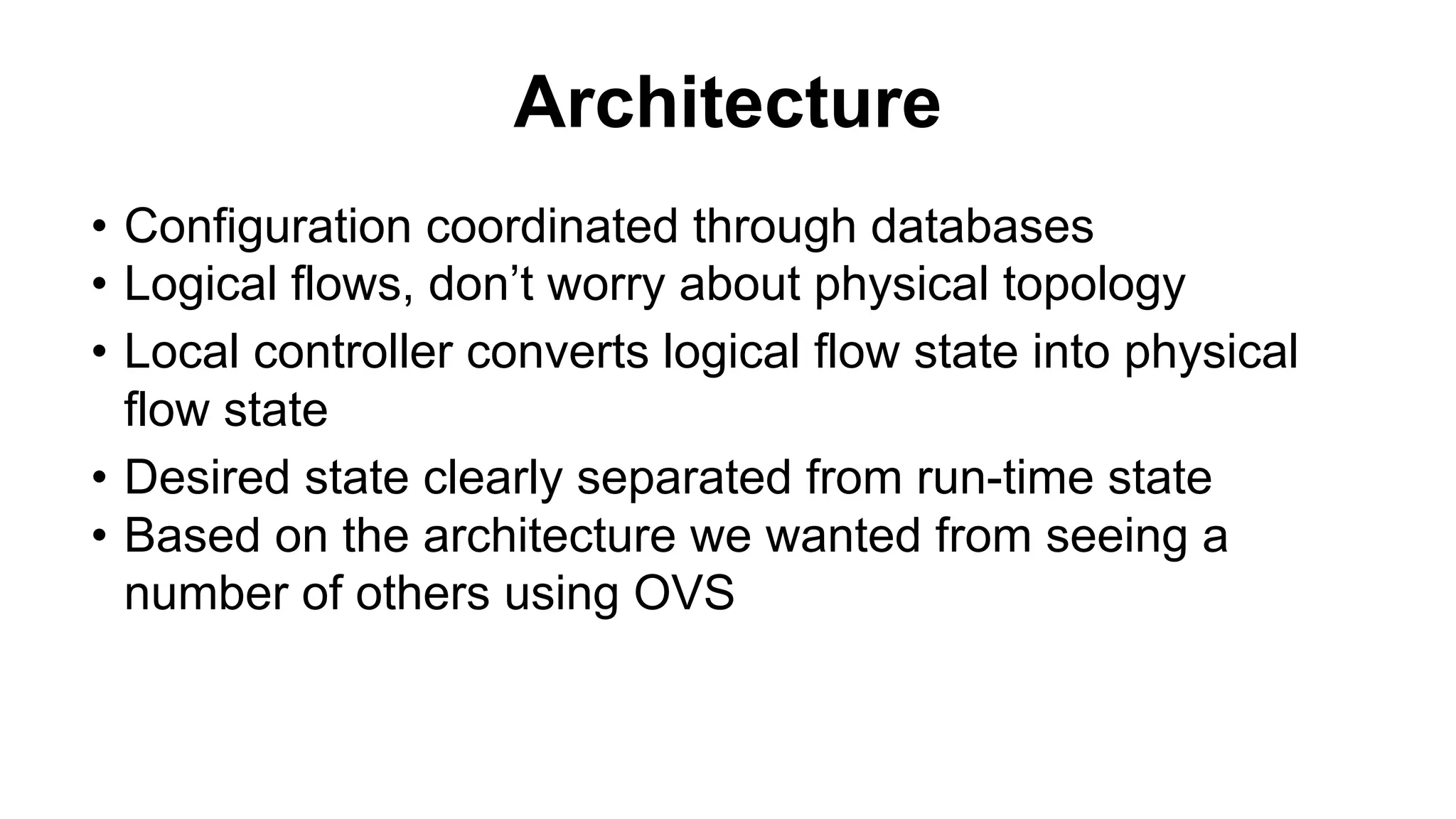 Architecture

• Configuration coordinated through databases
• Logical flows, don’t worry about physical topology
• Local controller converts logical flow state into physical flow state
• Desired state clearly separated from run-time state
• Based on the architecture we wanted from seeing a number of others using OVS